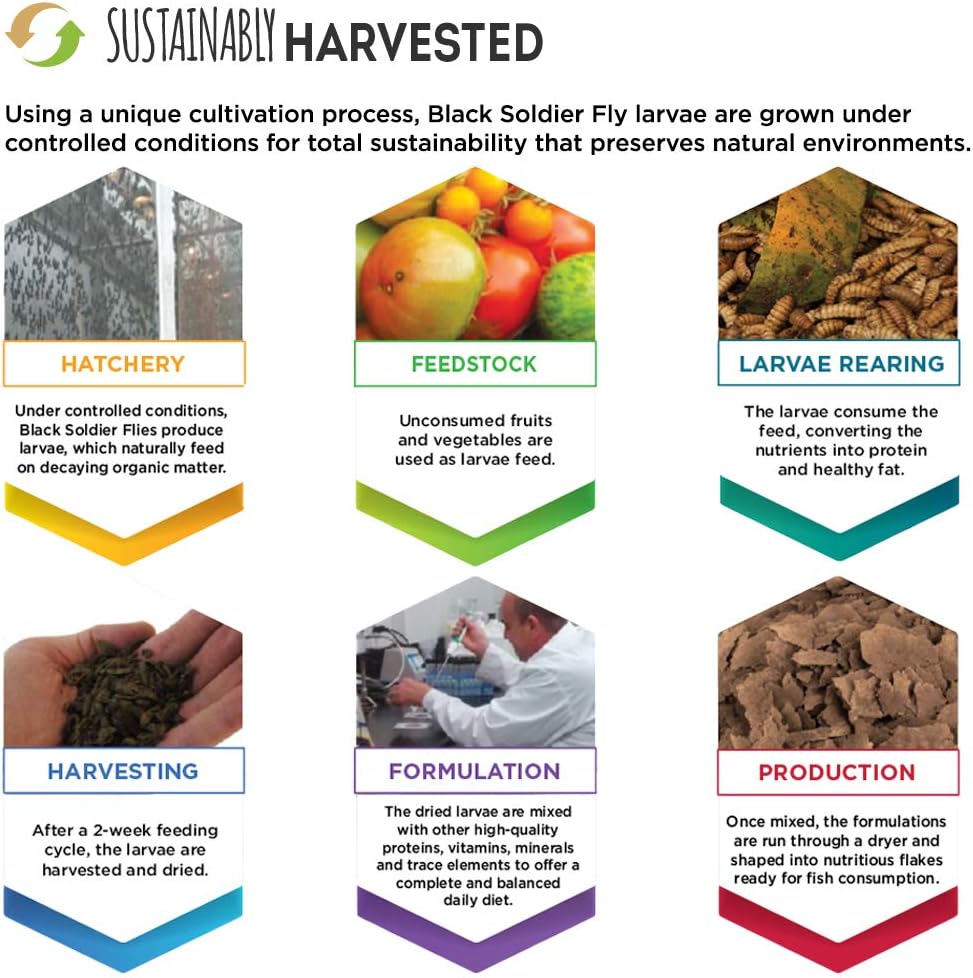 SUSTAINABLY HARVESTED

Using a unique cultivation process, Black Soldier Fly larvae are grown under controlled conditions for total sustainability that preserves natural environments.

HATCHERY

Under controlled conditions, Black Soldier Flies produce larvae, which naturally feed on decaying organic matter.

FEEDSTOCK

Unconsumed fruits and vegetables are used as larvae feed.

LARVAE REARING

The larvae consume the feed, converting the nutrients into protein and healthy fat.

HARVESTING

After a 2-week feeding cycle, the larvae are harvested and dried.

FORMULATION

The dried larvae are mixed with other high-quality proteins, vitamins, minerals and trace elements to offer a complete and balanced daily diet.

PRODUCTION

Once mixed, the formulations are run through a dryer and shaped into nutritious flakes ready for fish consumption.